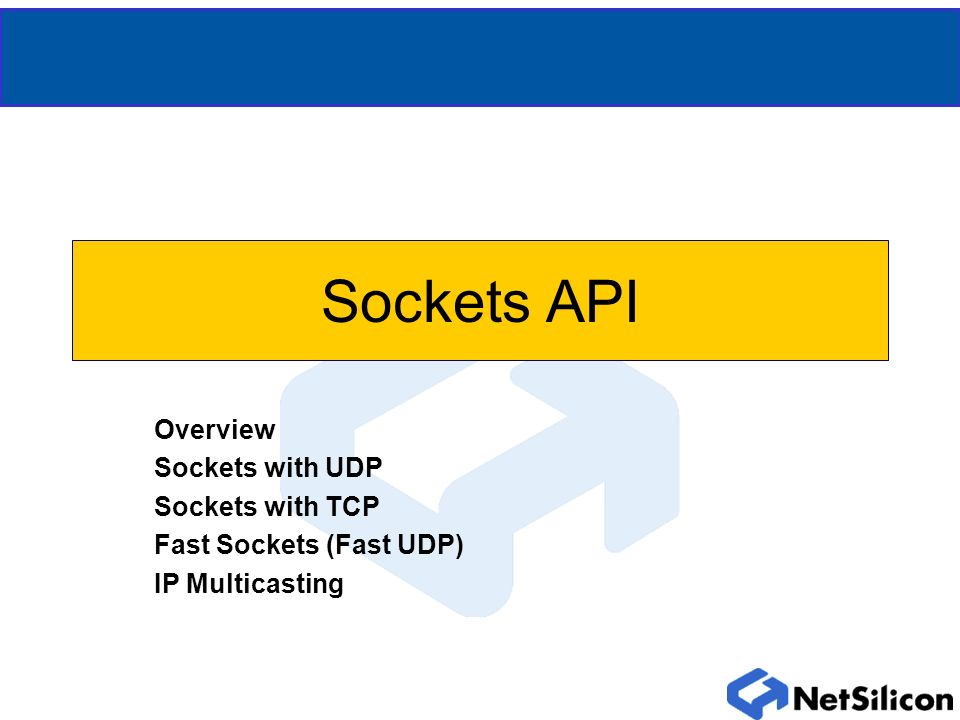 Sockets API

Overview
Sockets with UDP
Sockets with TCP
Fast Sockets (Fast UDP)
IP Multicasting

NetSilicon